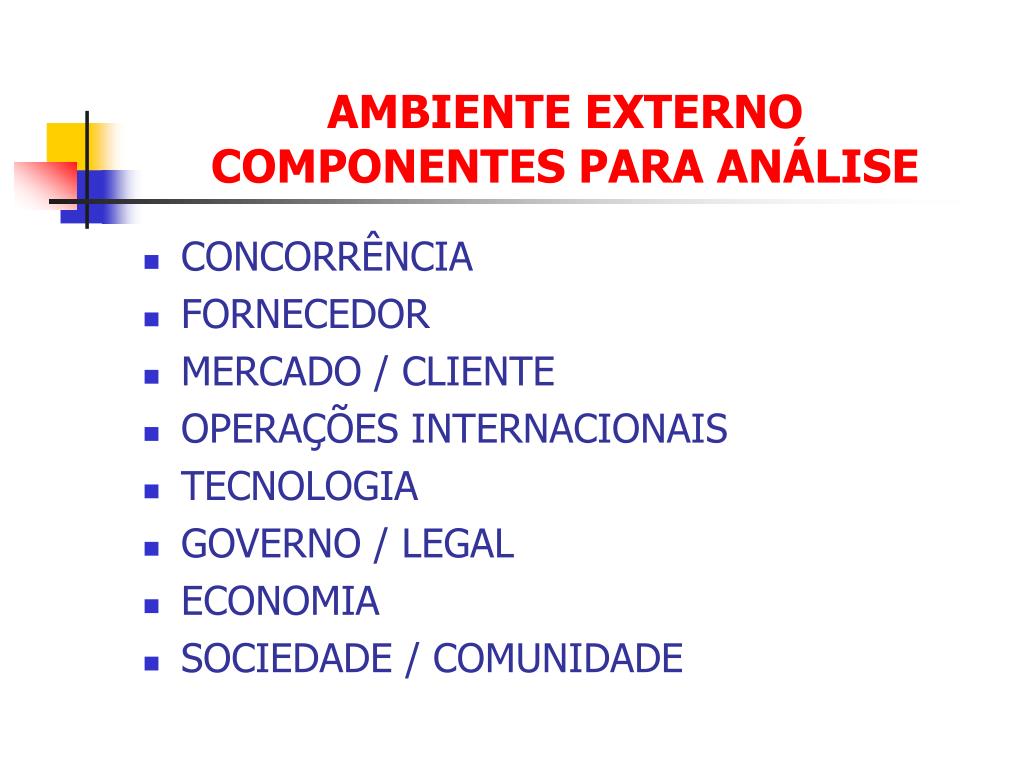 AMBIENTE EXTERNO
COMPONENTES PARA ANÁLISE

- CONCORRÊNCIA
- FORNECEDOR
- MERCADO / CLIENTE
- OPERAÇÕES INTERNACIONAIS
- TECNOLOGIA
- GOVERNO / LEGAL
- ECONOMIA
- SOCIEDADE / COMUNIDADE